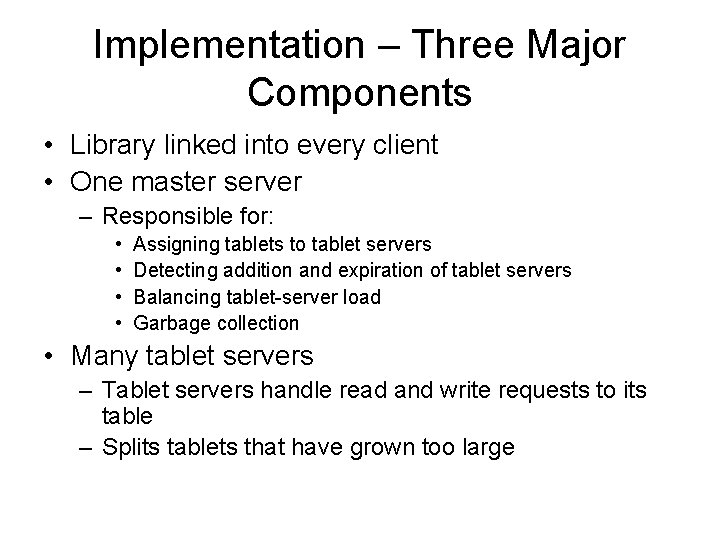 Implementation – Three Major Components

• Library linked into every client
• One master server
– Responsible for:
• Assigning tablets to tablet servers
• Detecting addition and expiration of tablet servers
• Balancing tablet-server load
• Garbage collection
• Many tablet servers
– Tablet servers handle read and write requests to its table
– Splits tablets that have grown too large